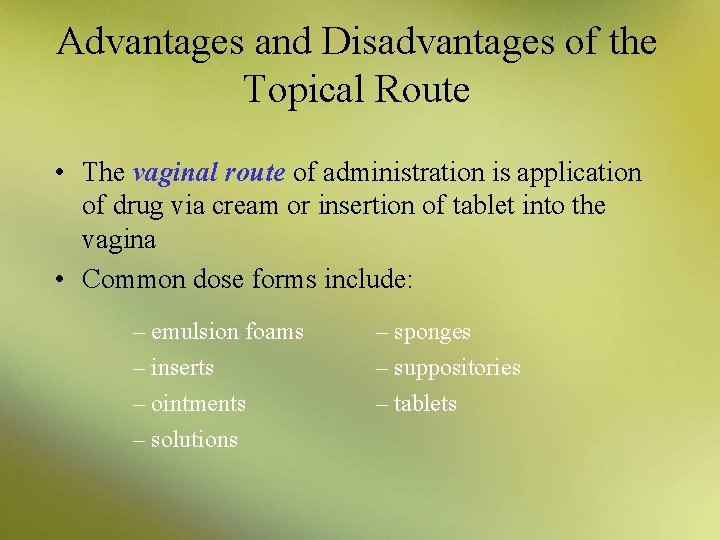 Advantages and Disadvantages of the Topical Route

• The vaginal route of administration is application of drug via cream or insertion of tablet into the vagina
• Common dose forms include:

– emulsion foams
– inserts
– ointments
– solutions

– sponges
– suppositories
– tablets